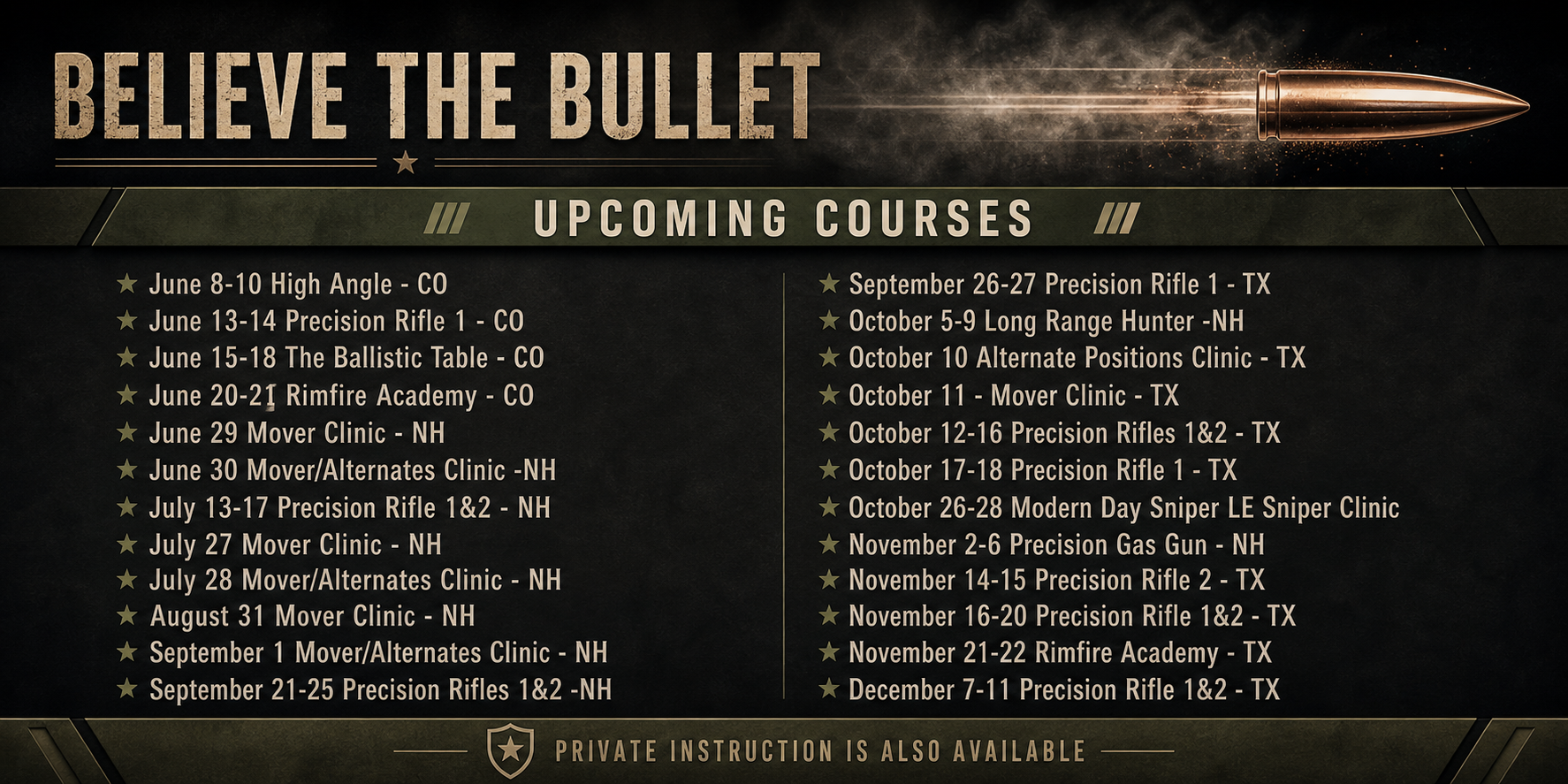 BELIEVE THE BULLET

UPCOMING COURSES

June 8-10 High Angle - CO
June 13-14 Precision Rifle 1 - CO
June 15-18 The Ballistic Table - CO
June 20-21 Rimfire Academy - CO
June 29 Mover Clinic - NH
June 30 Mover/Alternates Clinic -NH
July 13-17 Precision Rifle 1&2 - NH
July 27 Mover Clinic - NH
July 28 Mover/Alternates Clinic - NH
August 31 Mover Clinic - NH
September 1 Mover/Alternates Clinic - NH
September 21-25 Precision Rifles 1&2 -NH

September 26-27 Precision Rifle 1 - TX
October 5-9 Long Range Hunter -NH
October 10 Alternate Positions Clinic - TX
October 11 - Mover Clinic - TX
October 12-16 Precision Rifles 1&2 - TX
October 17-18 Precision Rifle 1 - TX
October 26-28 Modern Day Sniper LE Sniper Clinic
November 2-6 Precision Gas Gun - NH
November 14-15 Precision Rifle 2 - TX
November 16-20 Precision Rifle 1&2 - TX
November 21-22 Rimfire Academy - TX
December 7-11 Precision Rifle 1&2 - TX

PRIVATE INSTRUCTION IS ALSO AVAILABLE